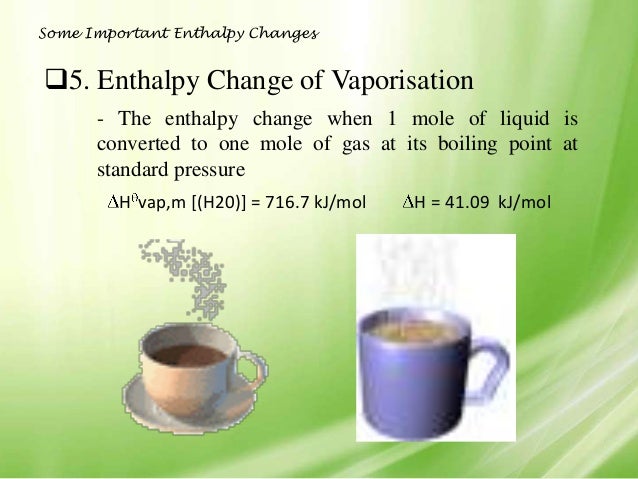 Some Important Enthalpy Changes

❑5. Enthalpy Change of Vaporisation

- The enthalpy change when 1 mole of liquid is converted to one mole of gas at its boiling point at standard pressure

$\Delta H^0$vap,m [(H20)] = 716.7 kJ/mol $\Delta H$ = 41.09 kJ/mol